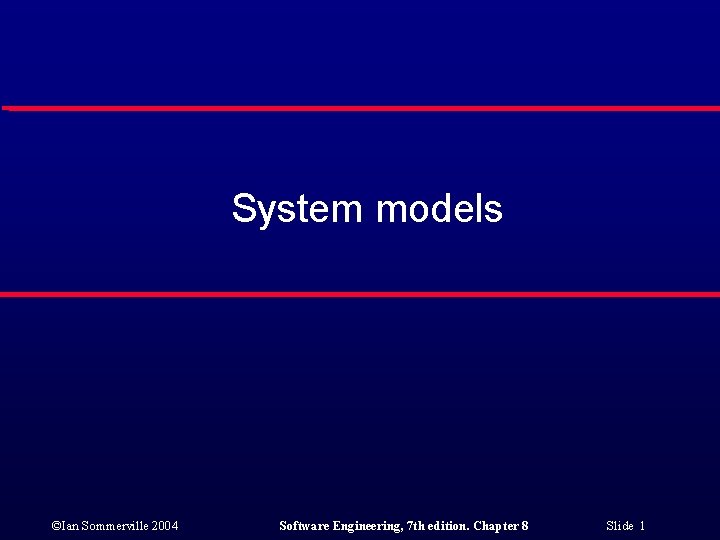 System models

©Ian Sommerville 2004

Software Engineering, 7th edition. Chapter 8

Slide 1